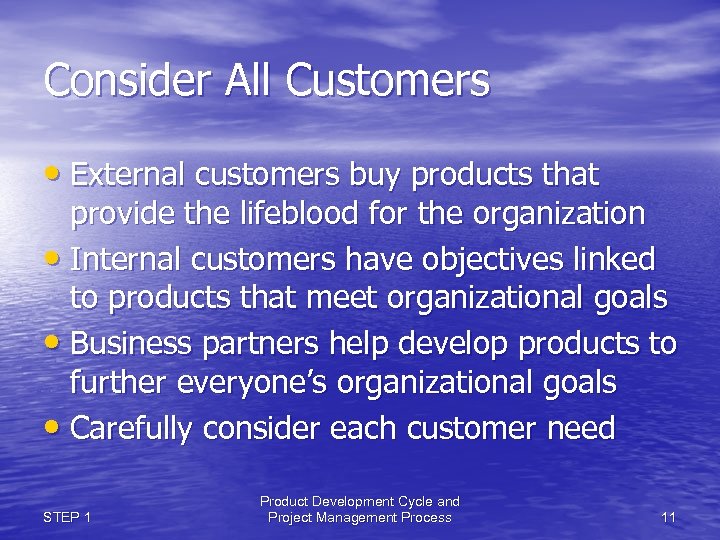 Consider All Customers

• External customers buy products that provide the lifeblood for the organization
• Internal customers have objectives linked to products that meet organizational goals
• Business partners help develop products to further everyone's organizational goals
• Carefully consider each customer need

STEP 1

Product Development Cycle and Project Management Process

11